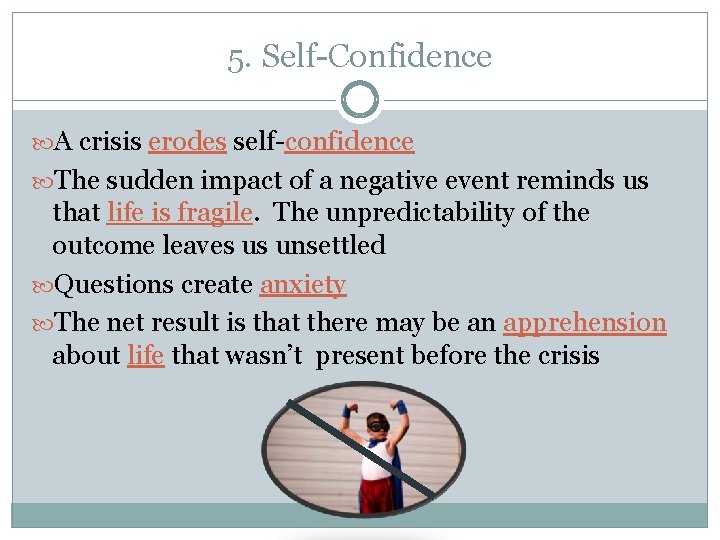 5. Self-Confidence

A crisis erodes self-confidence

The sudden impact of a negative event reminds us that life is fragile. The unpredictability of the outcome leaves us unsettled

Questions create anxiety

The net result is that there may be an apprehension about life that wasn't present before the crisis